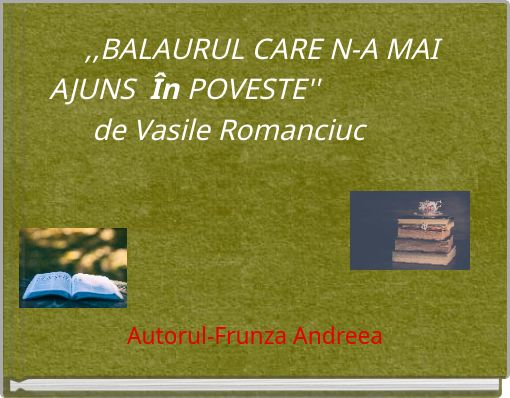 ,,BALAURUL CARE N-A MAI AJUNS  În POVESTE''
de Vasile Romanciuc

Autorul-Frunza Andreea